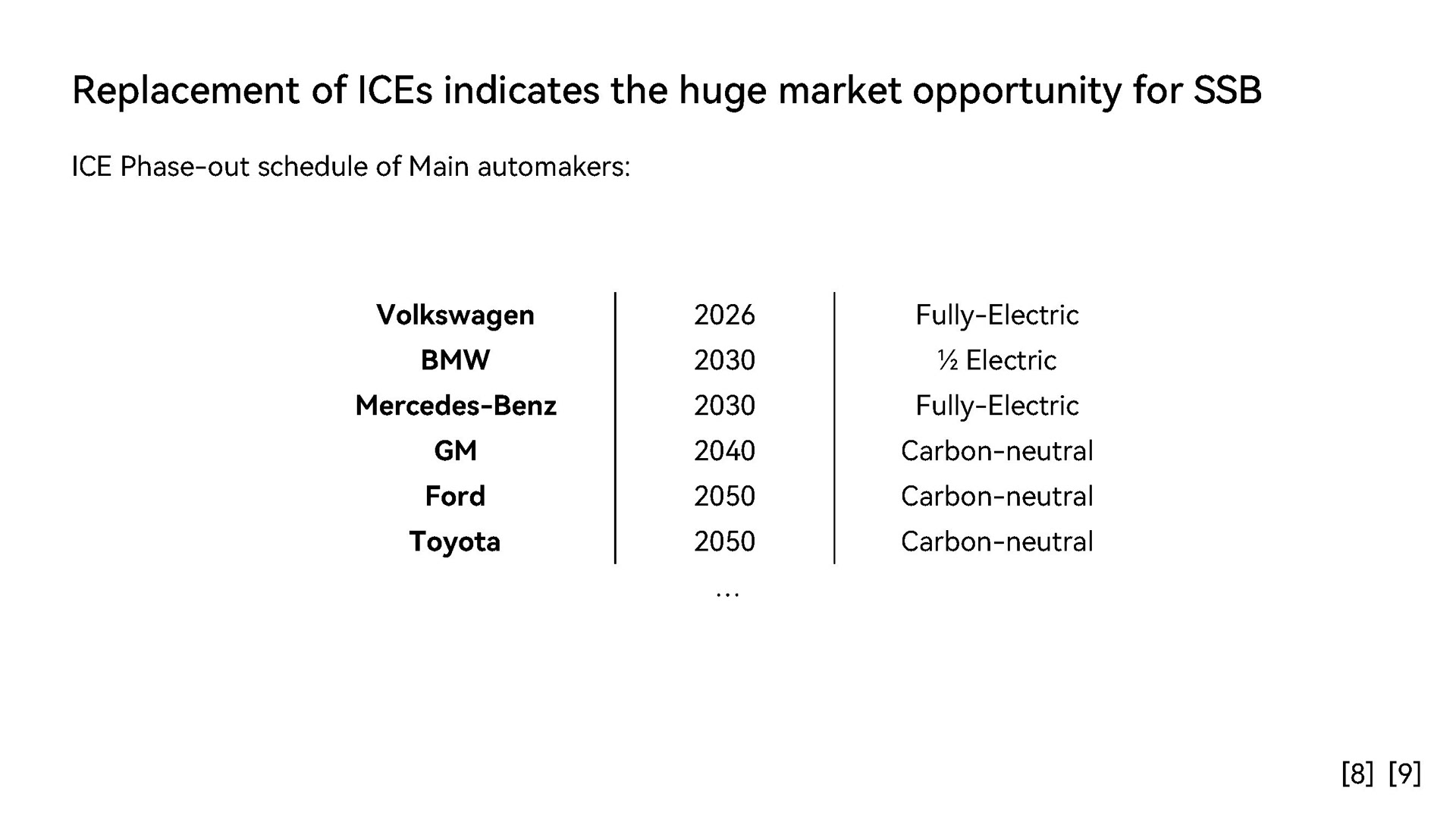 Replacement of ICEs indicates the huge market opportunity for SSB

ICE Phase-out schedule of Main automakers:

| Volkswagen | 2026 | Fully-Electric |
|---|---|---|
| BMW | 2030 | ½ Electric |
| Mercedes-Benz | 2030 | Fully-Electric |
| GM | 2040 | Carbon-neutral |
| Ford | 2050 | Carbon-neutral |
| Toyota | 2050 | Carbon-neutral |

…

[8] [9]